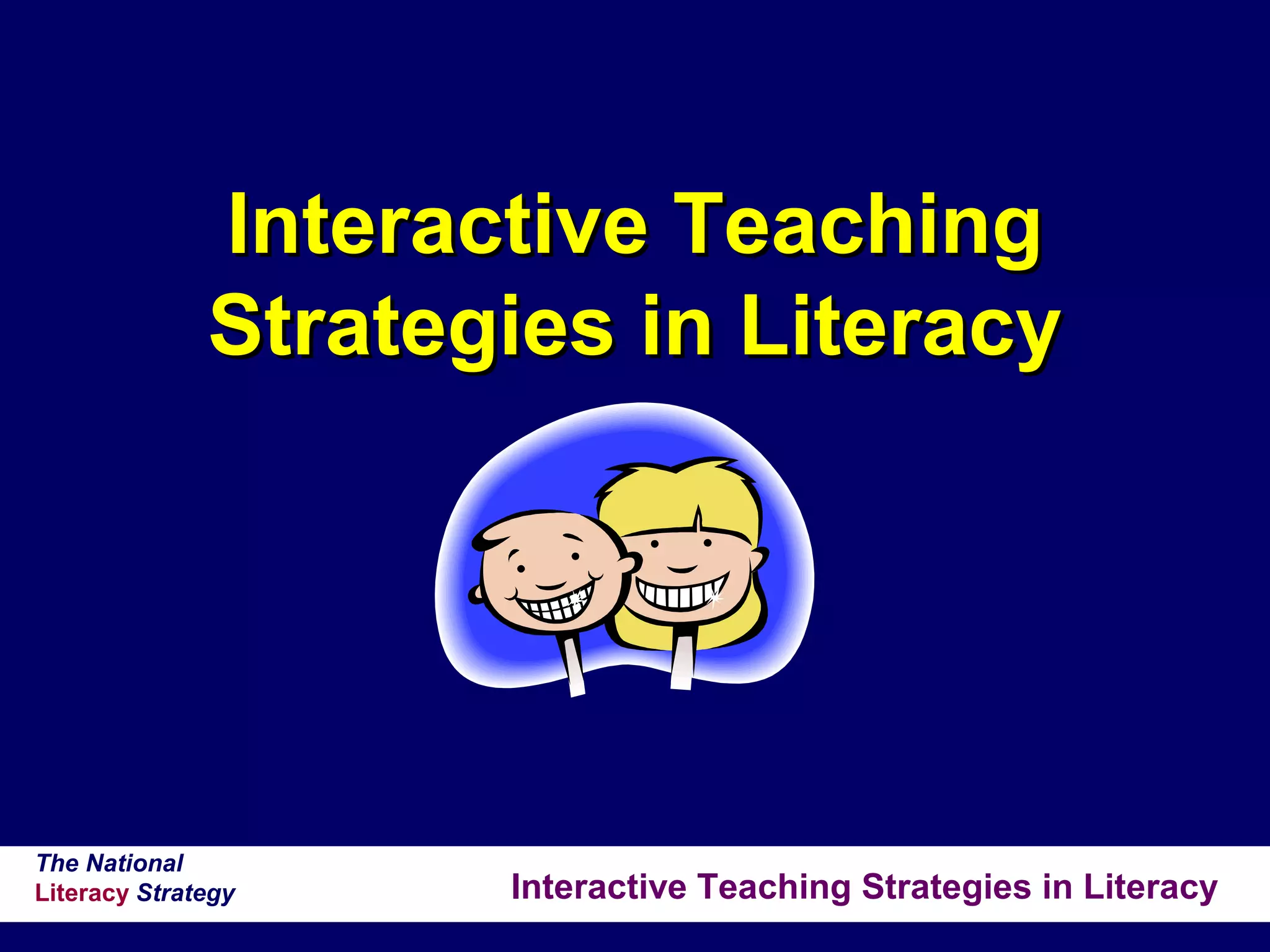 Interactive Teaching Strategies in Literacy

The National Literacy Strategy

Interactive Teaching Strategies in Literacy